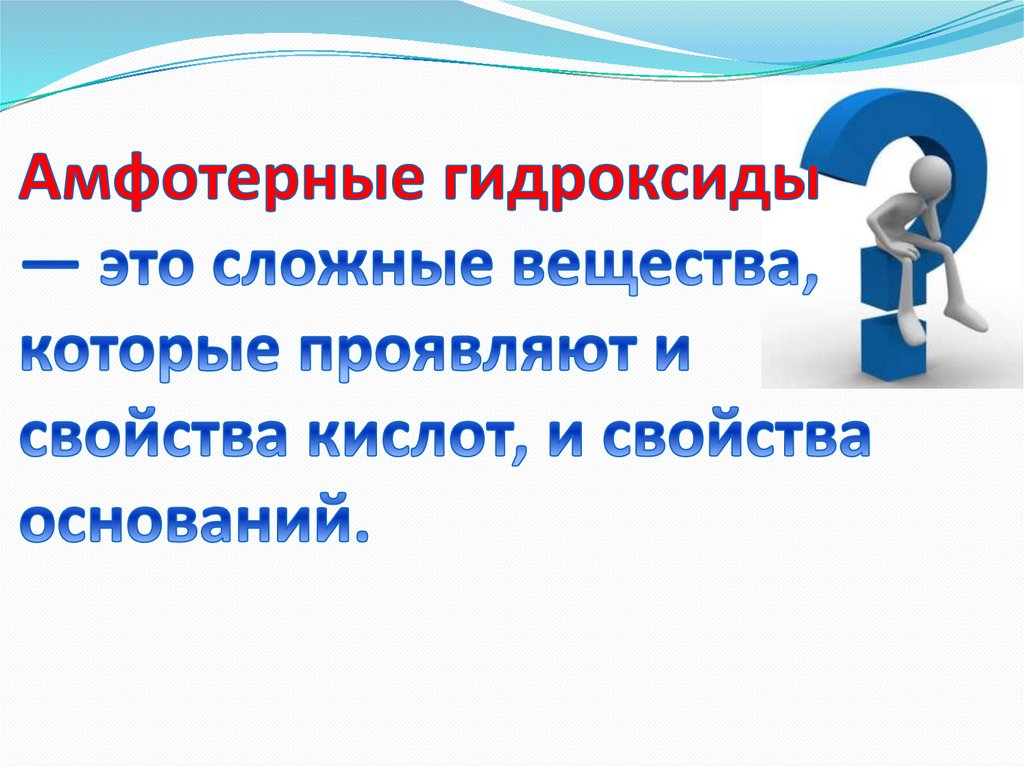 Амфотерные гидроксиды — это сложные вещества, которые проявляют и свойства кислот, и свойства оснований.